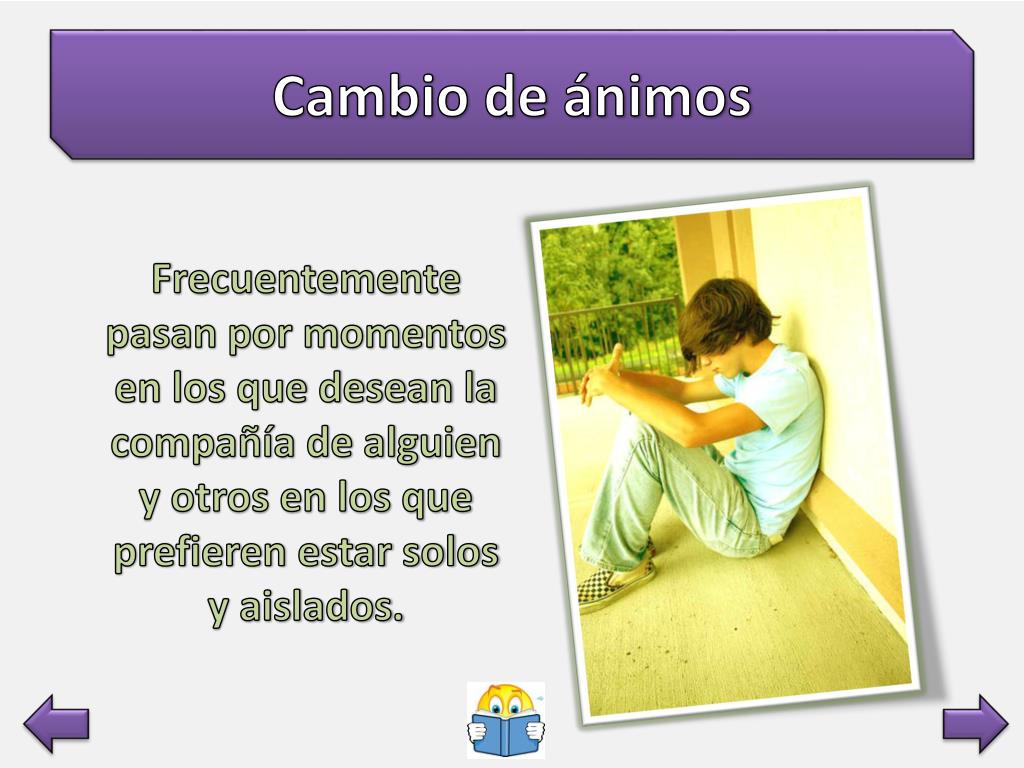 Cambio de ánimos

Frecuentemente pasan por momentos en los que desean la compañía de alguien y otros en los que prefieren estar solos y aislados.